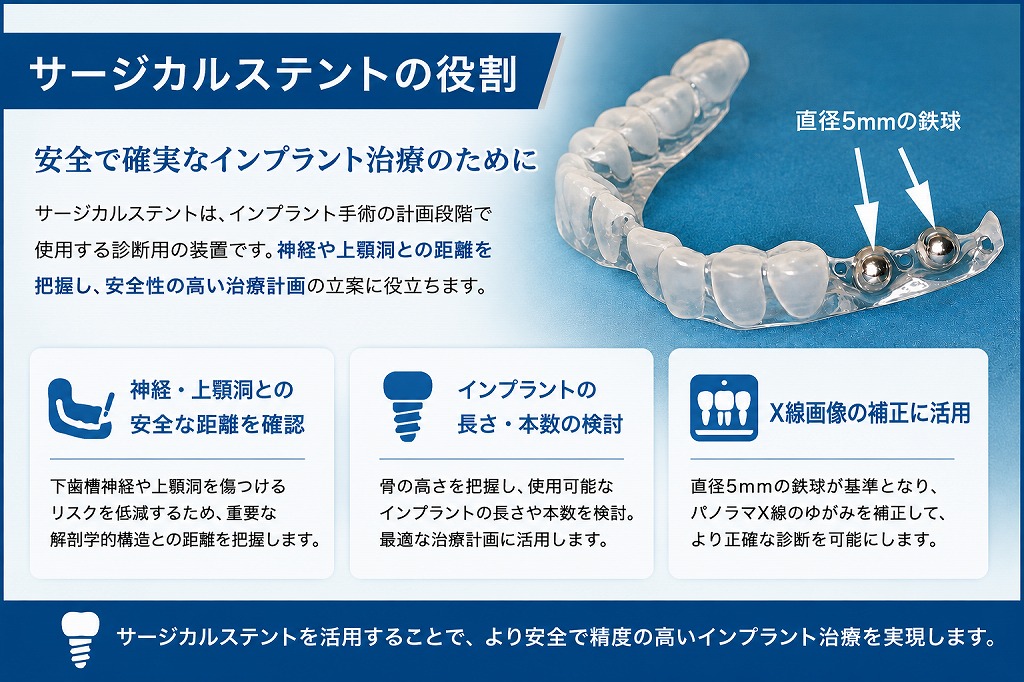 サージカルステントの役割

直径5mmの鉄球

安全で確実なインプラント治療のために

サージカルステントは、インプラント手術の計画段階で使用する診断用の装置です。神経や上顎洞との距離を把握し、安全性の高い治療計画の立案に役立ちます。

神経・上顎洞との安全な距離を確認

下歯槽神経や上顎洞を傷つけるリスクを低減するため、重要な解剖学的構造との距離を把握します。

インプラントの長さ・本数の検討

骨の高さを把握し、使用可能なインプラントの長さや本数を検討。最適な治療計画に活用します。

X線画像の補正に活用

直径5mmの鉄球が基準となり、パノラマX線のゆがみを補正して、より正確な診断を可能にします。

サージカルステントを活用することで、より安全で精度の高いインプラント治療を実現します。